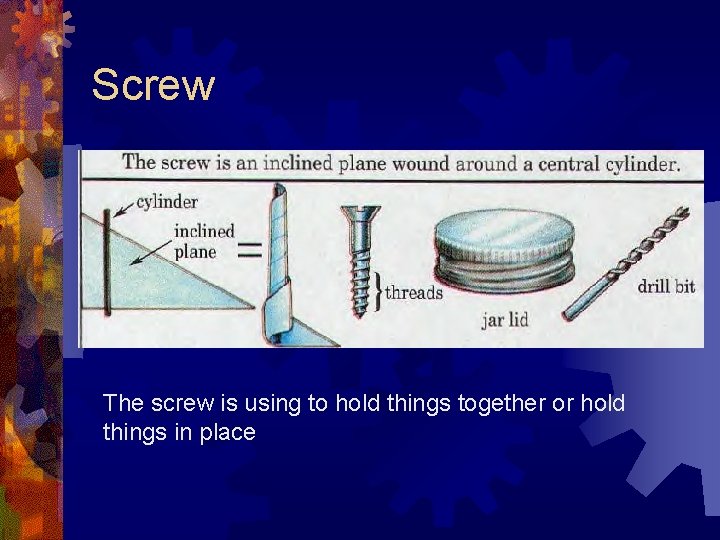 Screw

The screw is an inclined plane wound around a central cylinder.

cylinder

inclined plane

=

threads

jar lid

drill bit

The screw is using to hold things together or hold things in place